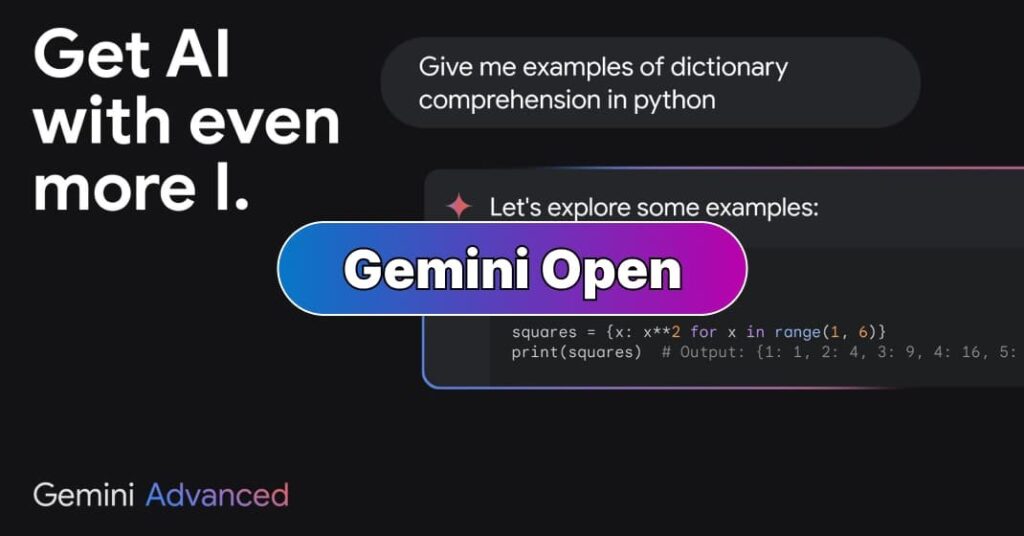 Get AI with even more I.

Give me examples of dictionary comprehension in python

Let's explore some examples:

Gemini Open

squares = {x: x**2 for x in range(1, 6)}
print(squares)  # Output: {1: 1, 2: 4, 3: 9, 4: 16, 5:

Gemini Advanced